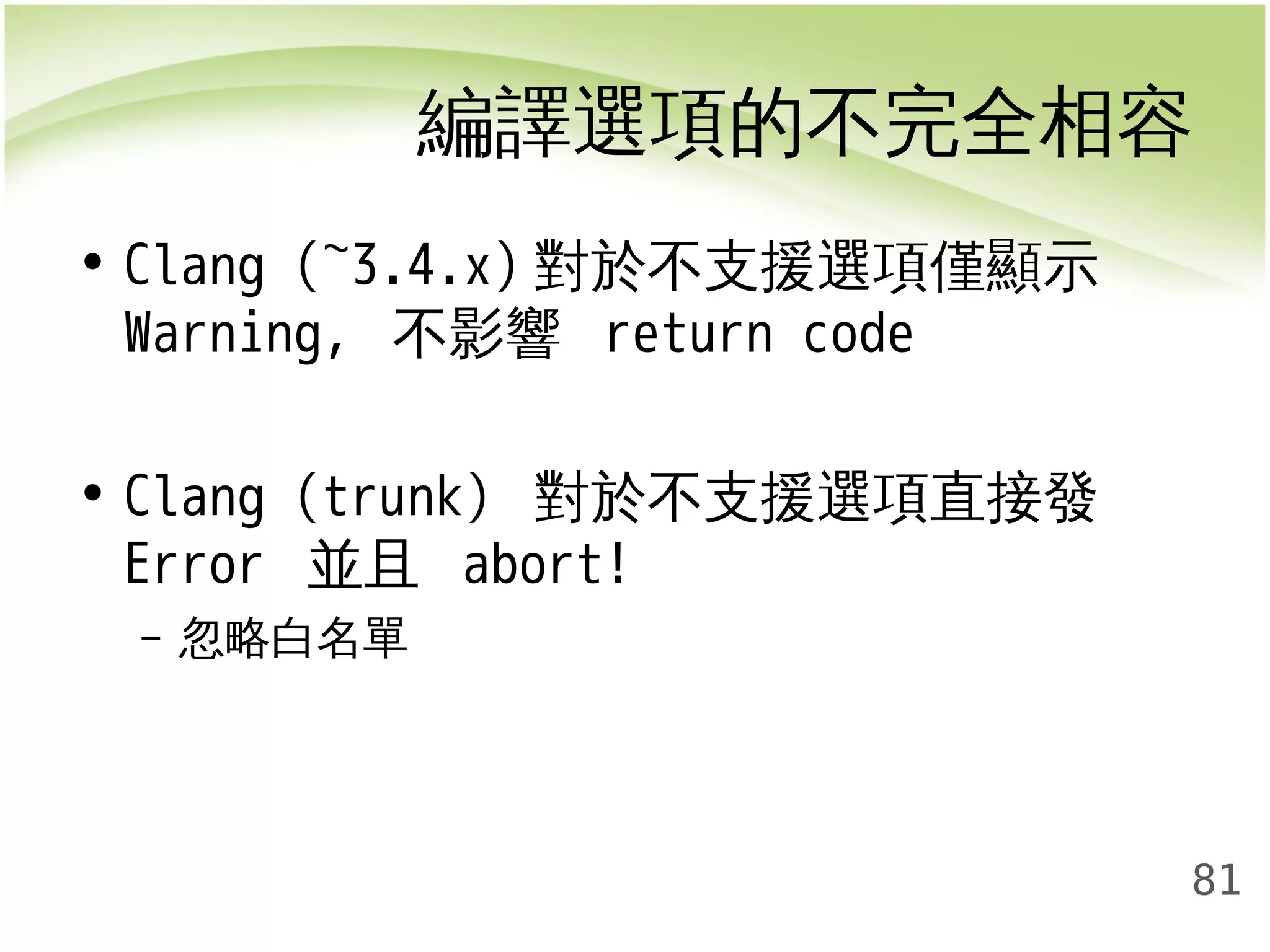 編譯選項的不完全相容

• Clang (~3.4.x) 對於不支援選項僅顯示 Warning, 不影響 return code

• Clang (trunk) 對於不支援選項直接發 Error 並且 abort!

– 忽略白名單

81